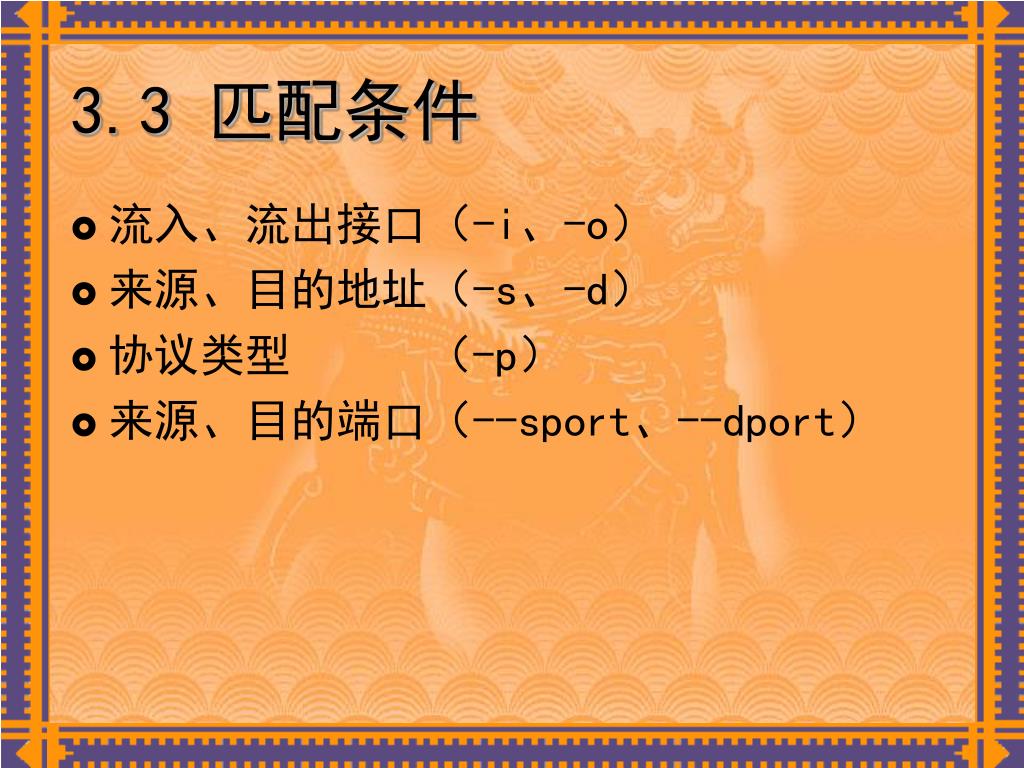 3.3 匹配条件

流入、流出接口（-i、-o）

来源、目的地址（-s、-d）

协议类型　　　　（-p）

来源、目的端口（--sport、--dport）